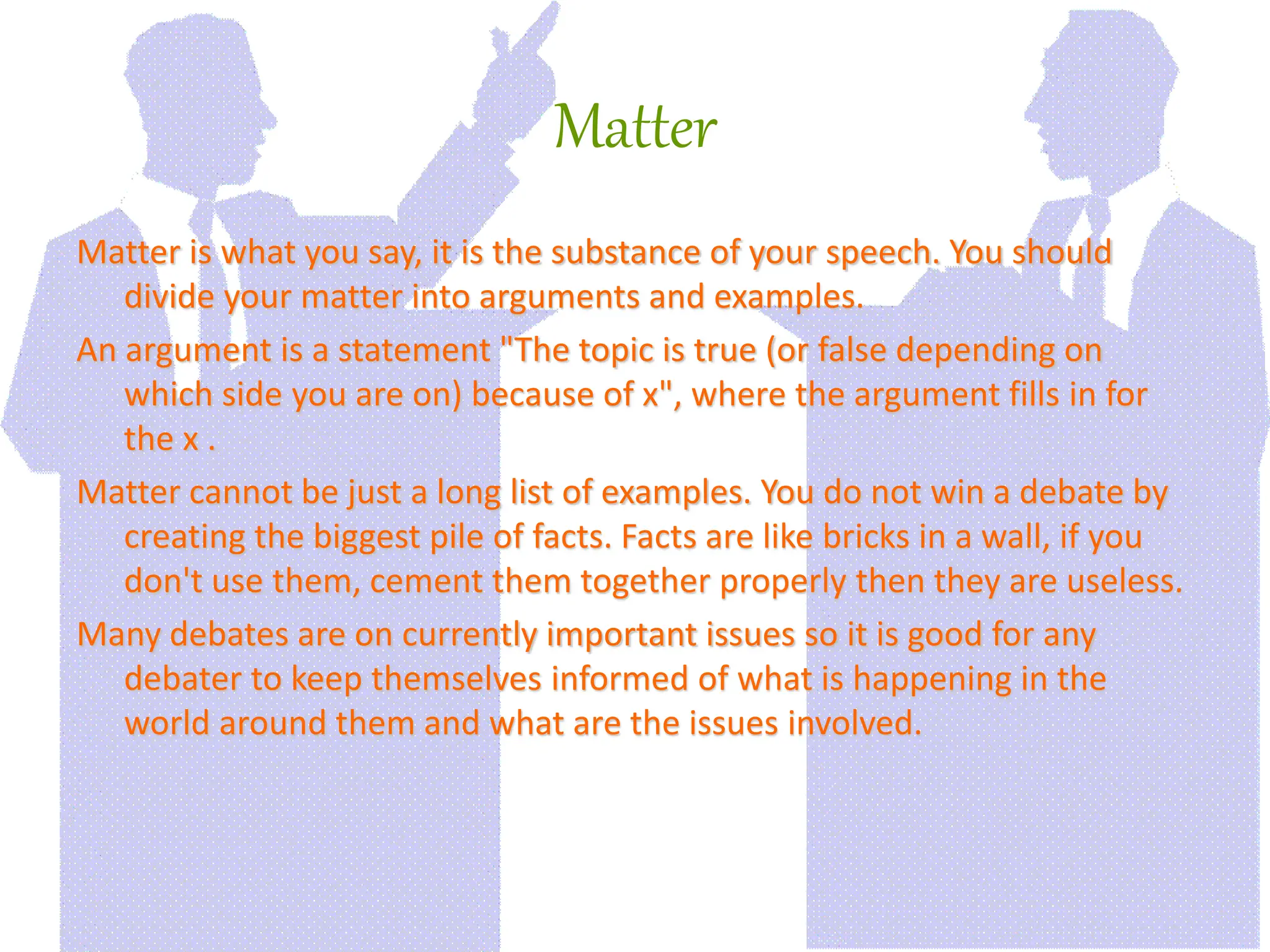 Matter

Matter is what you say, it is the substance of your speech. You should divide your matter into arguments and examples.

An argument is a statement "The topic is true (or false depending on which side you are on) because of x", where the argument fills in for the x .

Matter cannot be just a long list of examples. You do not win a debate by creating the biggest pile of facts. Facts are like bricks in a wall, if you don't use them, cement them together properly then they are useless.

Many debates are on currently important issues so it is good for any debater to keep themselves informed of what is happening in the world around them and what are the issues involved.